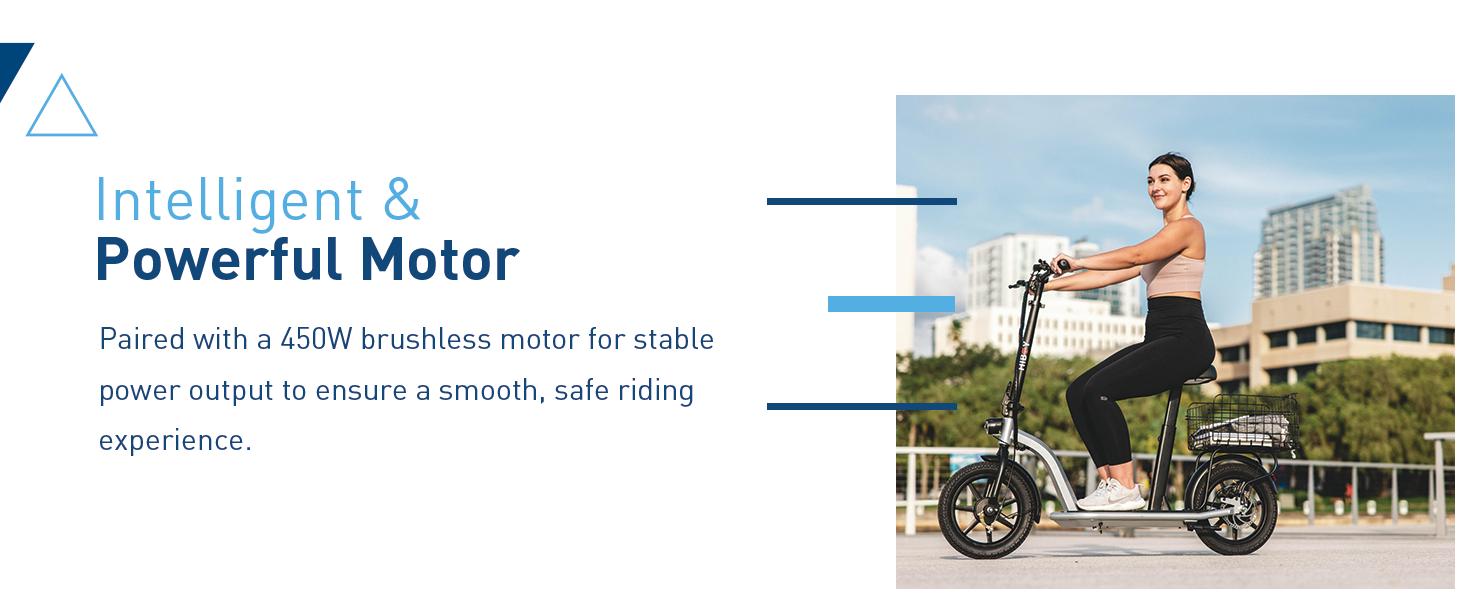 Intelligent &
Powerful Motor

Paired with a 450W brushless motor for stable power output to ensure a smooth, safe riding experience.

HIBOY